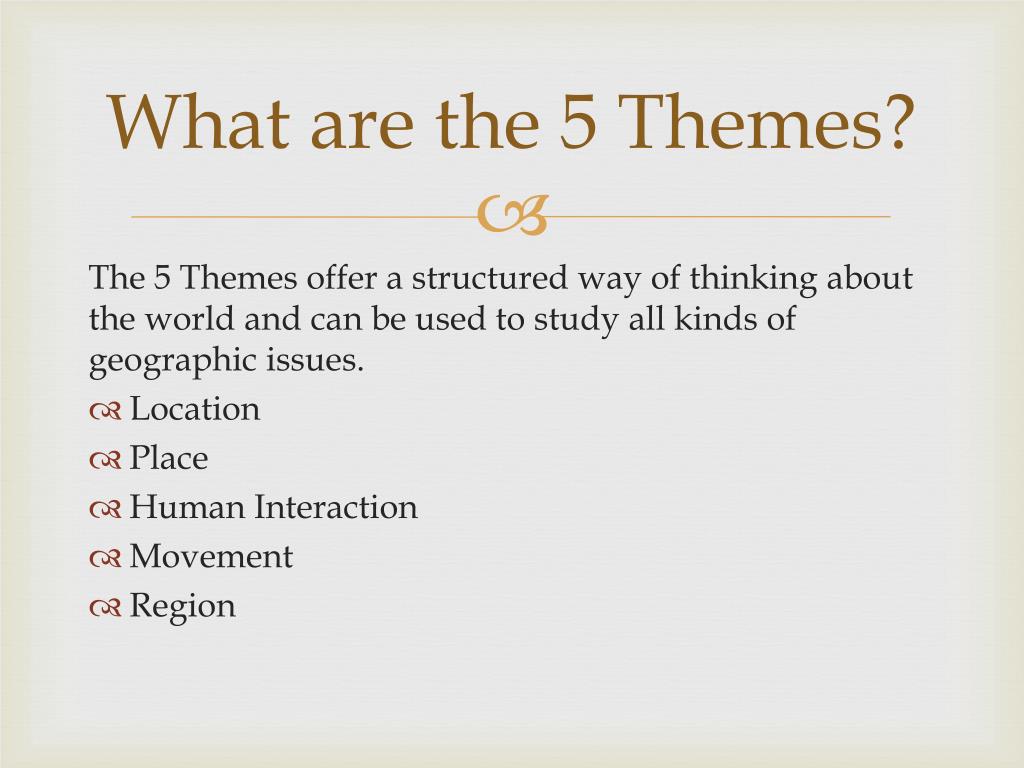 What are the 5 Themes?

The 5 Themes offer a structured way of thinking about the world and can be used to study all kinds of geographic issues.

Location
Place
Human Interaction
Movement
Region